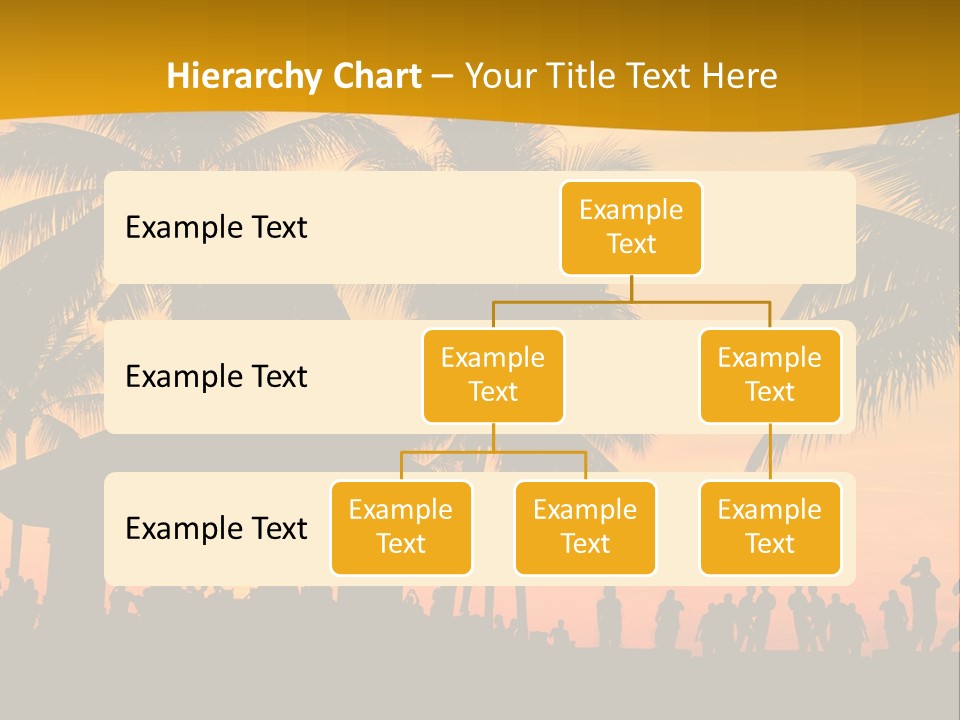 Hierarchy Chart – Your Title Text Here

Example Text

Example Text

Example Text

Example Text

Example Text

Example Text

Example Text

Example Text

Example Text